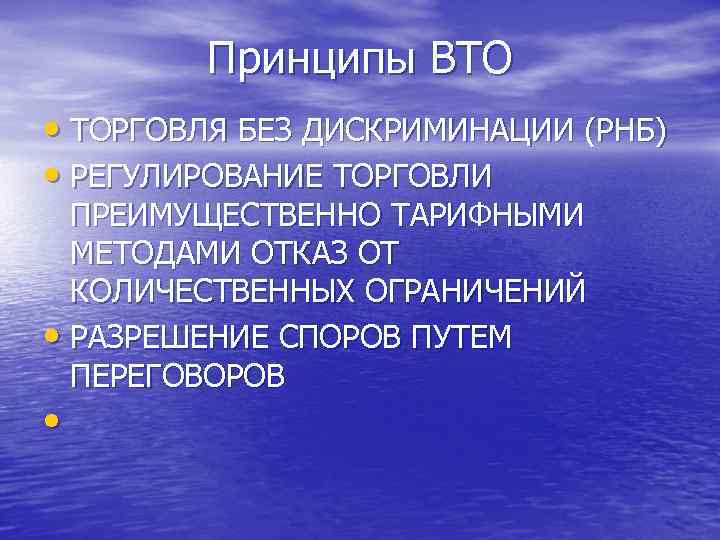 Принципы ВТО

• ТОРГОВЛЯ БЕЗ ДИСКРИМИНАЦИИ (РНБ)
• РЕГУЛИРОВАНИЕ ТОРГОВЛИ ПРЕИМУЩЕСТВЕННО ТАРИФНЫМИ МЕТОДАМИ ОТКАЗ ОТ КОЛИЧЕСТВЕННЫХ ОГРАНИЧЕНИЙ
• РАЗРЕШЕНИЕ СПОРОВ ПУТЕМ ПЕРЕГОВОРОВ
•